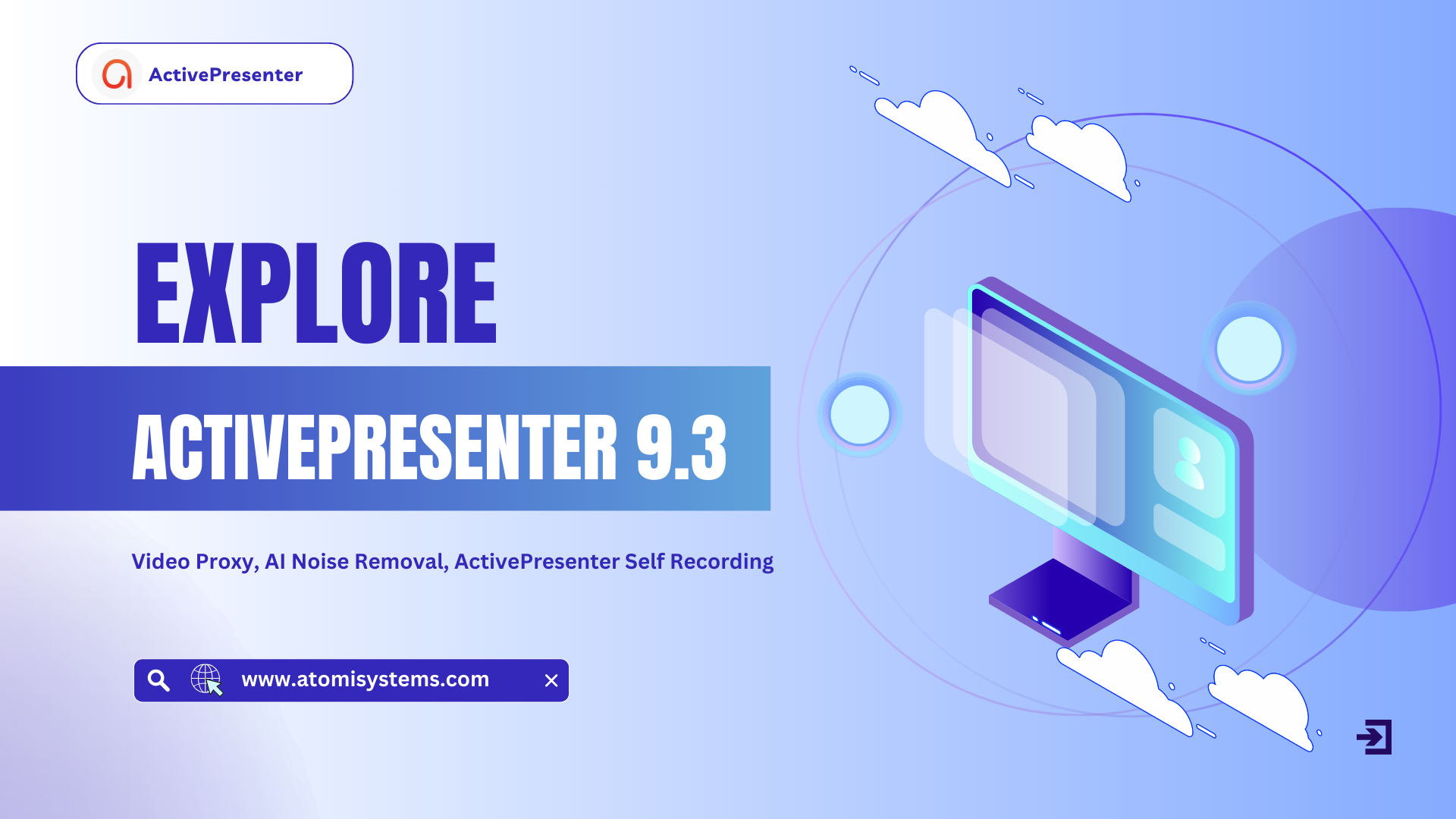 ActivePresenter

EXPLORE

ACTIVEPRESENTER 9.3

Video Proxy, AI Noise Removal, ActivePresenter Self Recording

www.atomisystems.com